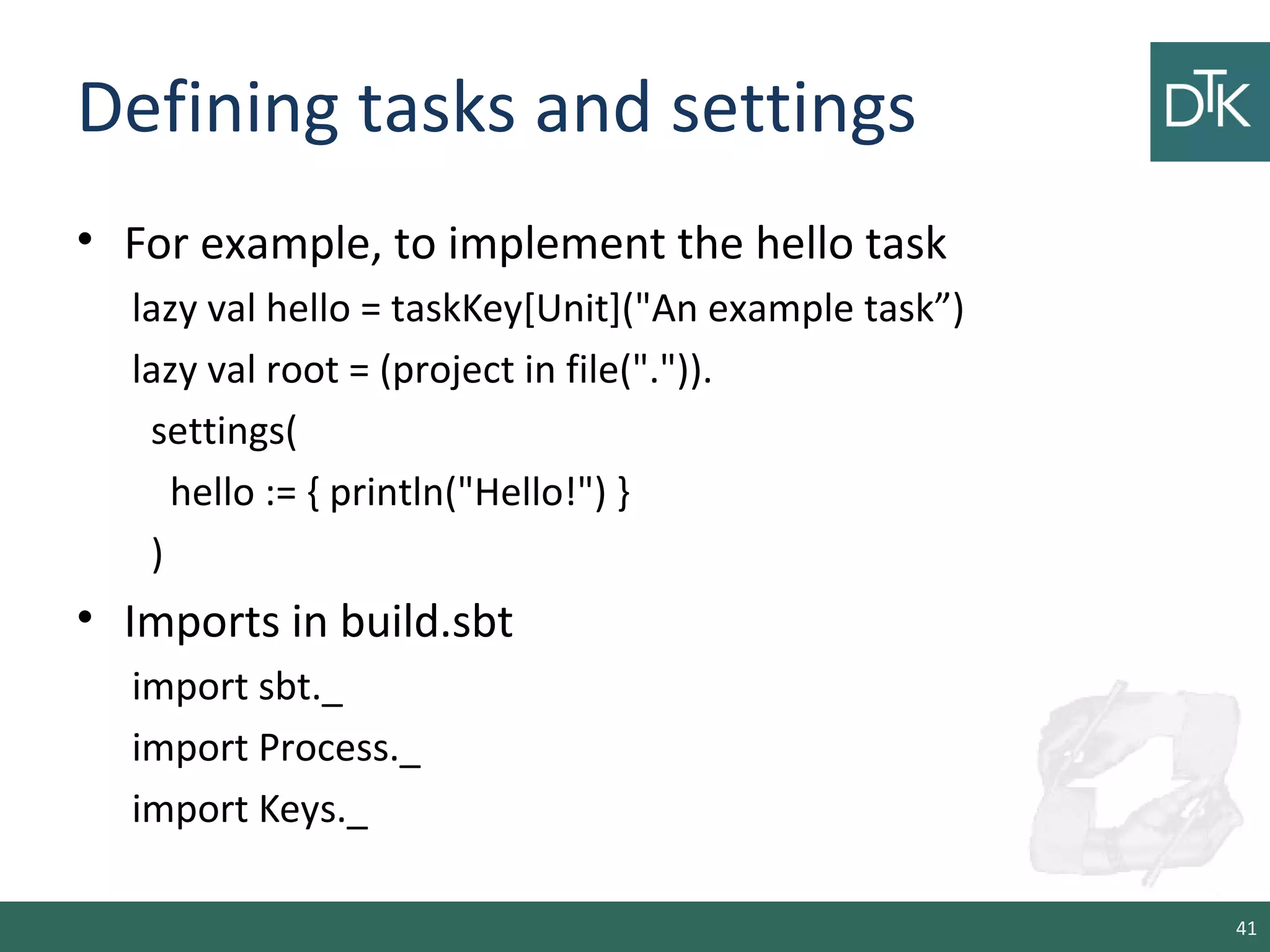 Defining tasks and settings

DTK

• For example, to implement the hello task

lazy val hello = taskKey[Unit]("An example task”)

lazy val root = (project in file(".")).

settings(

hello := { println("Hello!") }

)

• Imports in build.sbt

import sbt._

import Process._

import Keys._

41